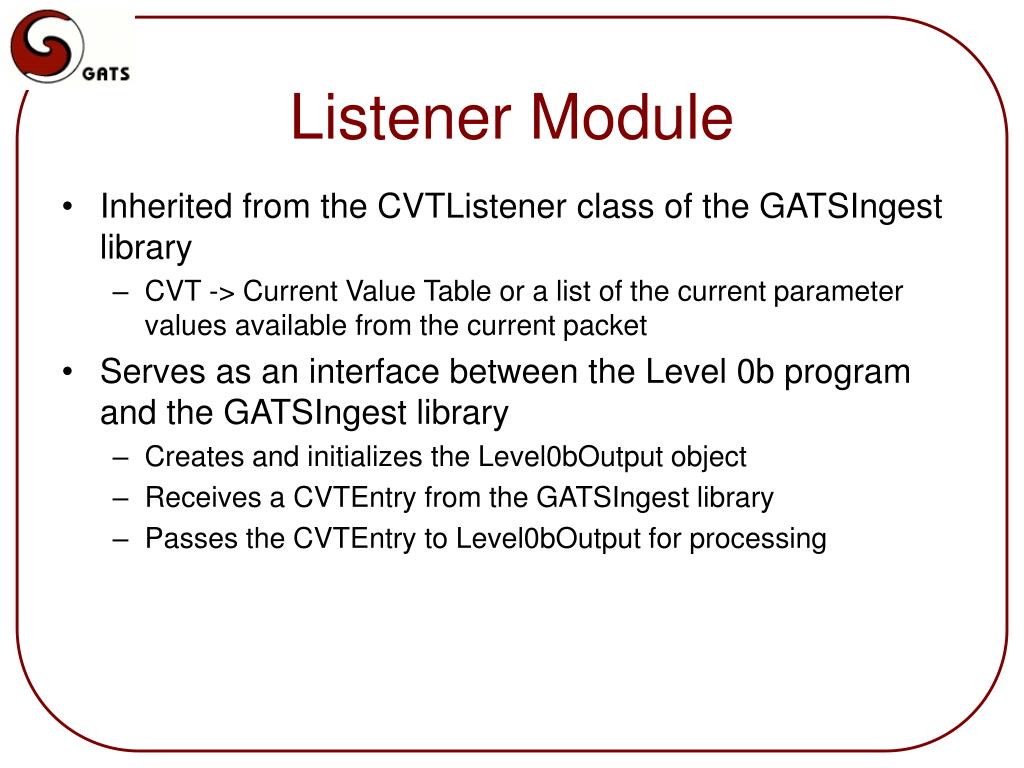 GATS

Listener Module

• Inherited from the CVTListener class of the GATSIngest library
– CVT -> Current Value Table or a list of the current parameter values available from the current packet
• Serves as an interface between the Level 0b program and the GATSIngest library
– Creates and initializes the Level0bOutput object
– Receives a CVTEntry from the GATSIngest library
– Passes the CVTEntry to Level0bOutput for processing